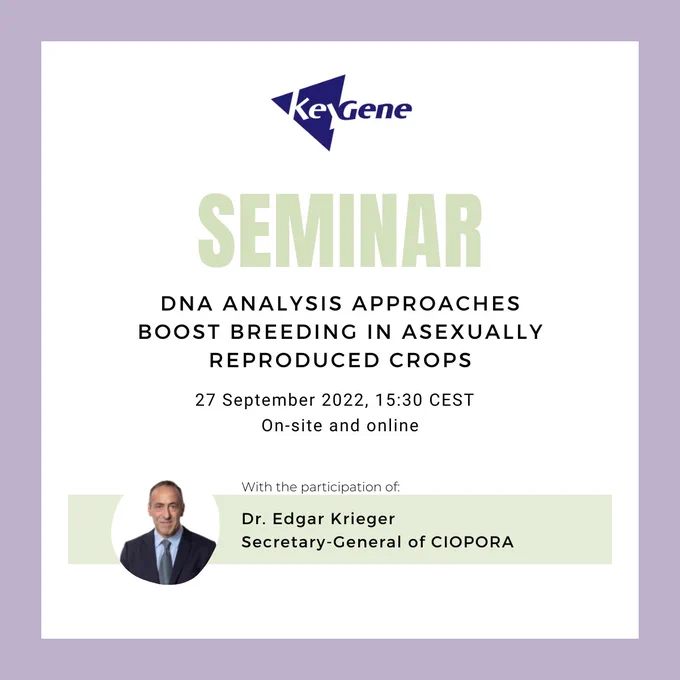 KeyGene

SEMINAR

DNA ANALYSIS APPROACHES BOOST BREEDING IN ASEXUALLY REPRODUCED CROPS

27 September 2022, 15:30 CEST
On-site and online

With the participation of:

Dr. Edgar Krieger
Secretary-General of CIOPORA